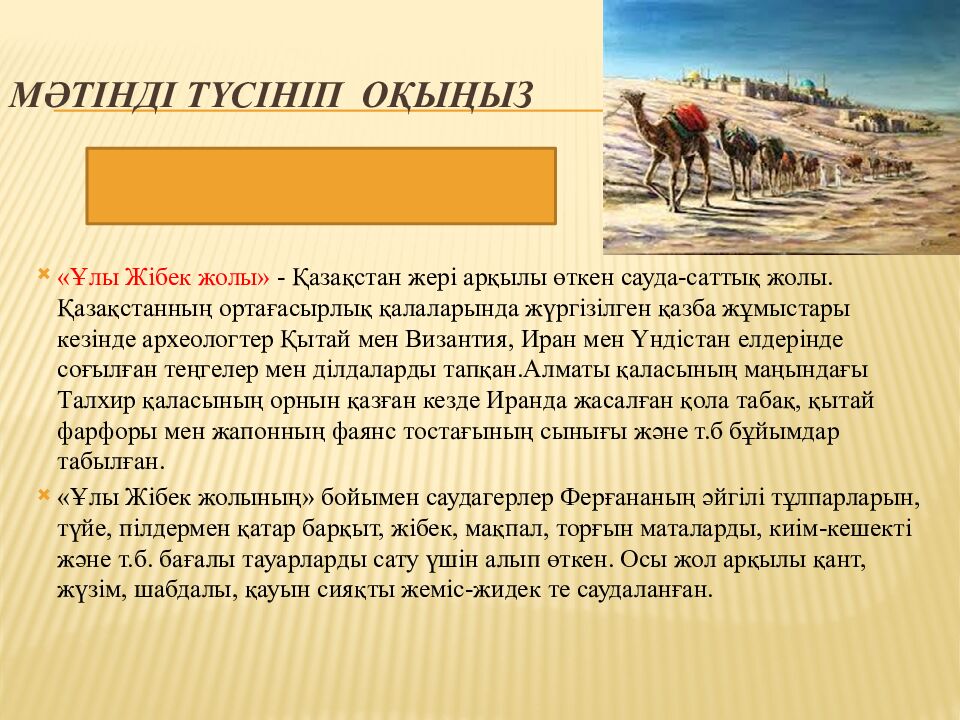 МӘТІНДІ ТҮСІНІП ОҚЫҢЫЗ

«Ұлы Жібек жолы» - Қазақстан жері арқылы өткен сауда-саттық жолы. Қазақстанның ортағасырлық қалаларында жүргізілген қазба жұмыстары кезінде археологтер Қытай мен Византия, Иран мен Үндістан елдерінде соғылған теңгелер мен ділдаларды тапқан.Алматы қаласының маңындағы Талхир қаласының орнын қазған кезде Иранда жасалған қола табақ, қытай фарфоры мен жапонның фаянс тостағының сынығы және т.б бұйымдар табылған.

«Ұлы Жібек жолының» бойымен саудагерлер Ферғананың әйгілі тұлпарларын, түйе, пілдермен қатар барқыт, жібек, мақпал, торғын маталарды, киім-кешекті және т.б. бағалы тауарларды сату үшін алып өткен. Осы жол арқылы қант, жүзім, шабдалы, қауын сияқты жеміс-жидек те саудаланған.